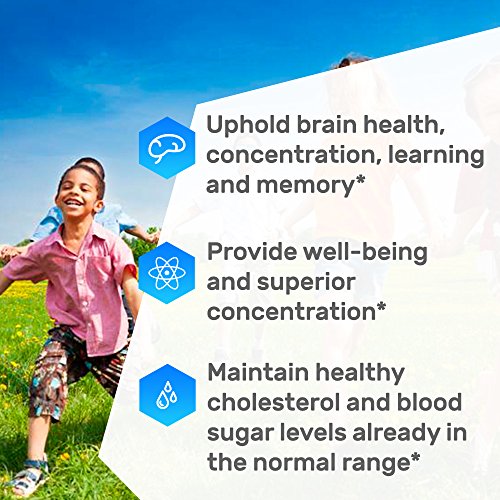 Uphold brain health, concentration, learning and memory*

Provide well-being and superior concentration*

Maintain healthy cholesterol and blood sugar levels already in the normal range*